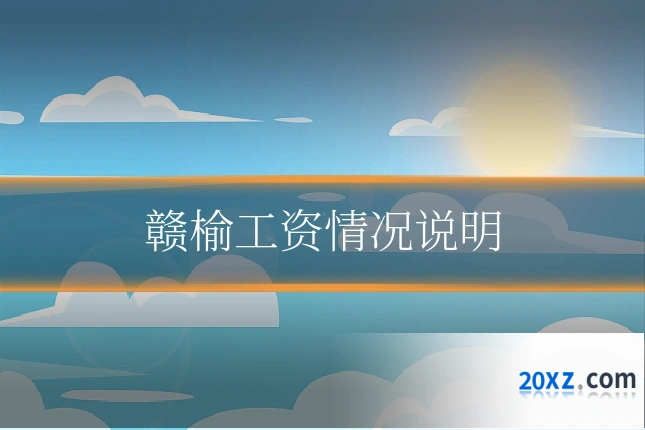 赣榆工资情况说明

20XZ.com